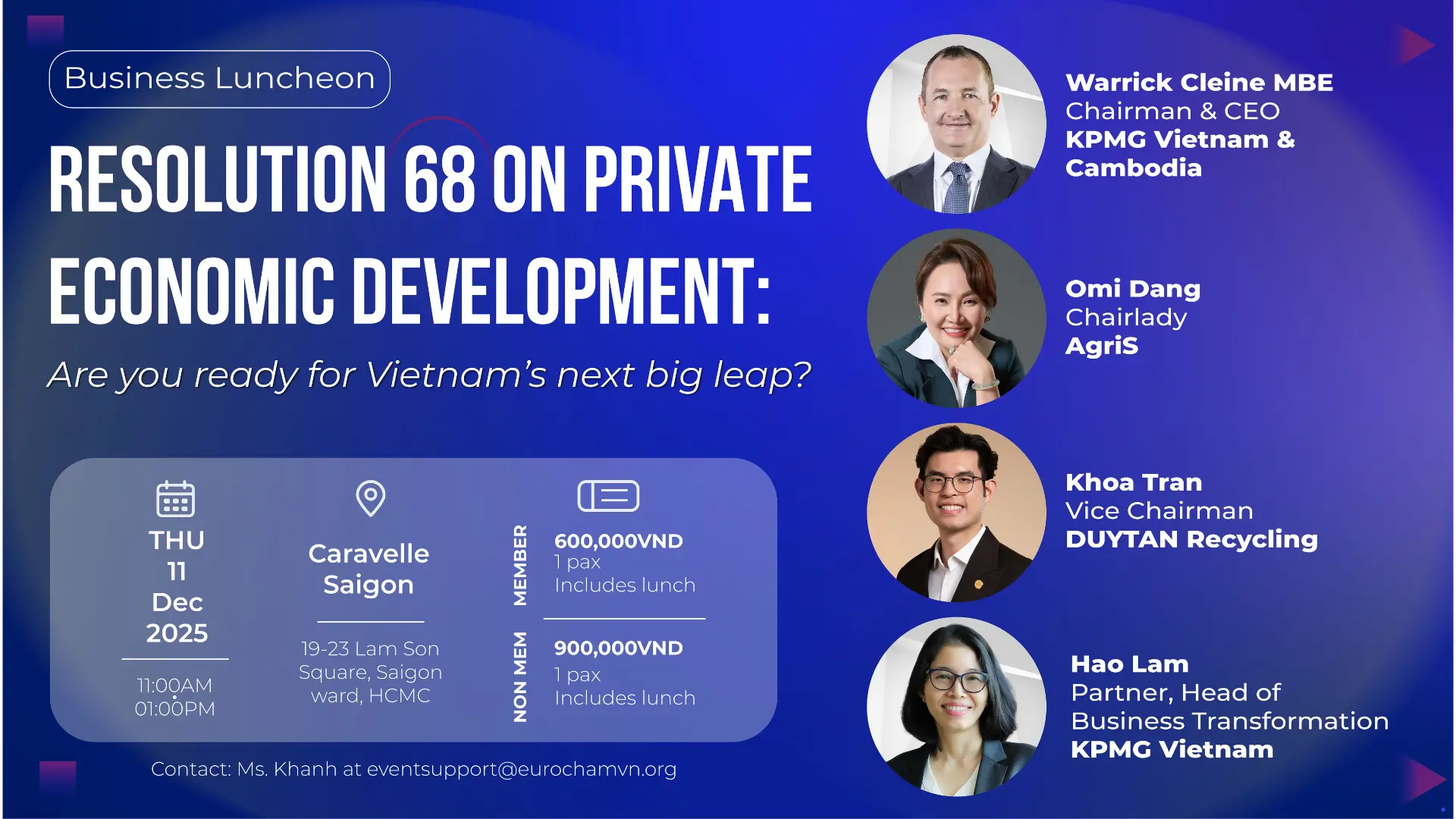 Business Luncheon

RESOLUTION 68 ON PRIVATE ECONOMIC DEVELOPMENT:

Are you ready for Vietnam's next big leap?

THU
11
Dec
2025

11:00AM
01:00PM

Caravelle Saigon

19-23 Lam Son Square, Saigon ward, HCMC

MEMBER
600,000VND
1 pax
Includes lunch

NON MEM
900,000VND
1 pax
Includes lunch

Contact: Ms. Khanh at eventsupport@eurochamvn.org

Warrick Cleine MBE
Chairman & CEO
KPMG Vietnam & Cambodia

Omi Dang
Chairlady
AgriS

Khoa Tran
Vice Chairman
DUYTAN Recycling

Hao Lam
Partner, Head of Business Transformation
KPMG Vietnam